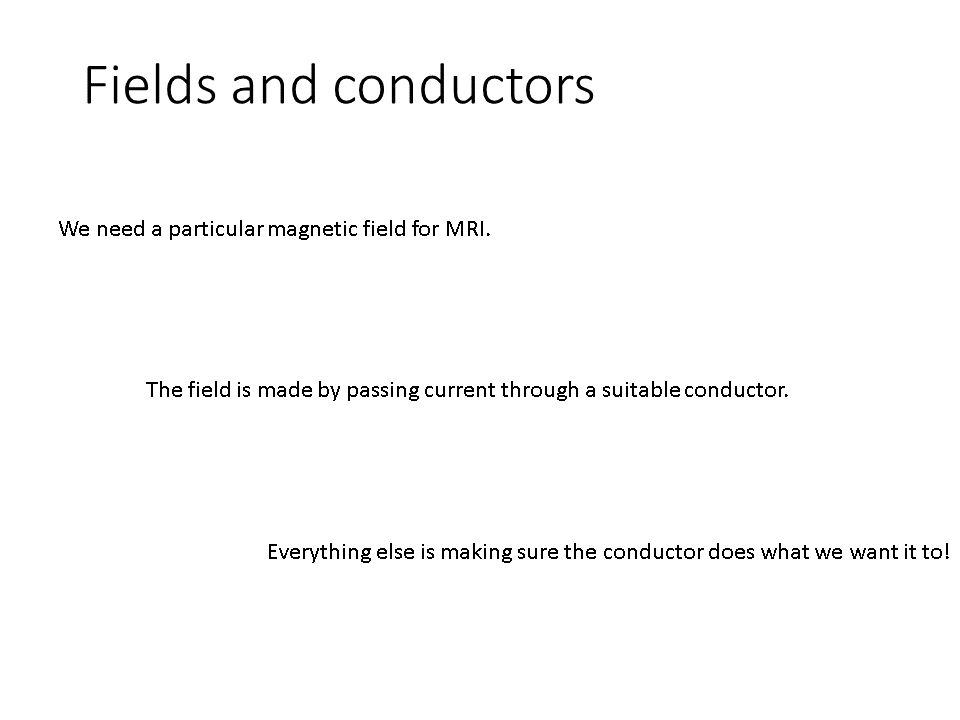 Fields and conductors

We need a particular magnetic field for MRI.

The field is made by passing current through a suitable conductor.

Everything else is making sure the conductor does what we want it to!